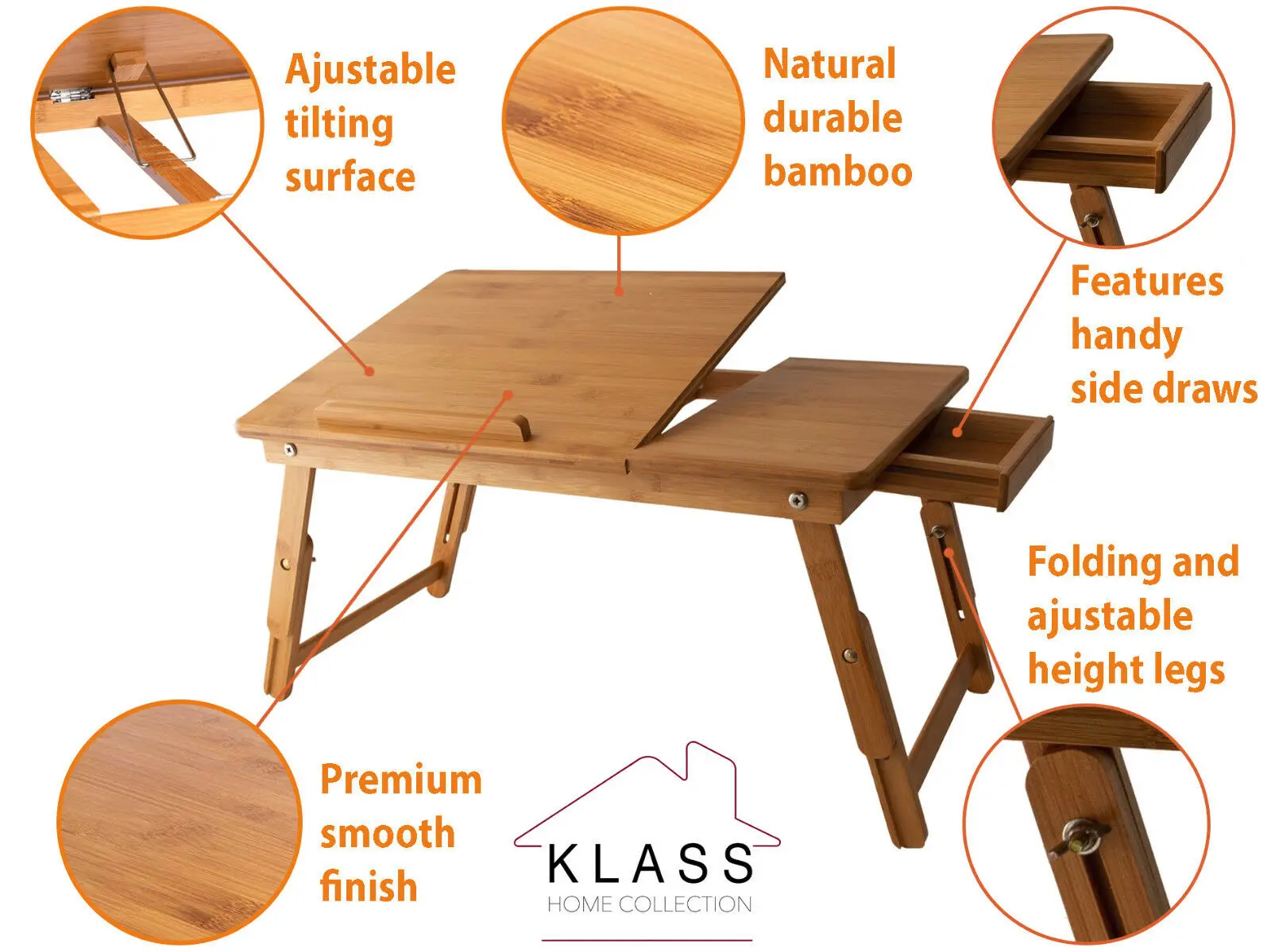 Ajustable tilting surface

Natural durable bamboo

Features handy side draws

Folding and ajustable height legs

Premium smooth finish

KLASS
HOME COLLECTION